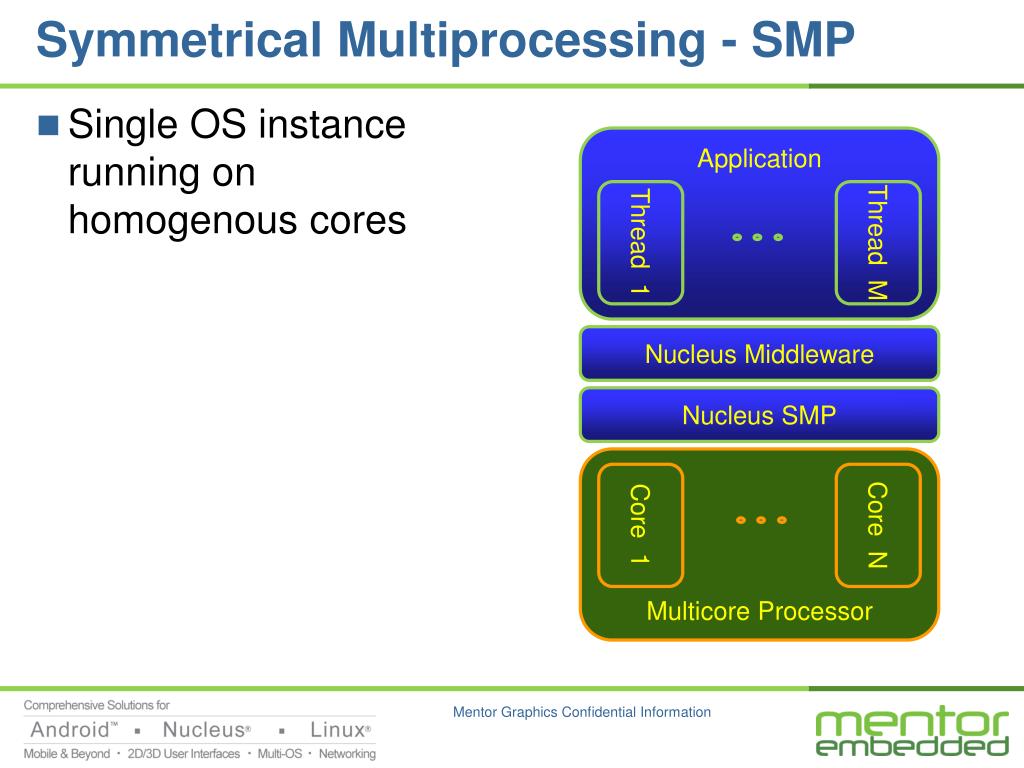 Symmetrical Multiprocessing - SMP

Single OS instance running on homogenous cores

Application

Thread 1

Thread M

Nucleus Middleware

Nucleus SMP

Core 1

Core N

Multicore Processor

Comprehensive Solutions for

Android™ ▪ Nucleus® ▪ Linux®

Mobile & Beyond • 2D/3D User Interfaces • Multi-OS • Networking

Mentor Graphics Confidential Information

mentor embedded